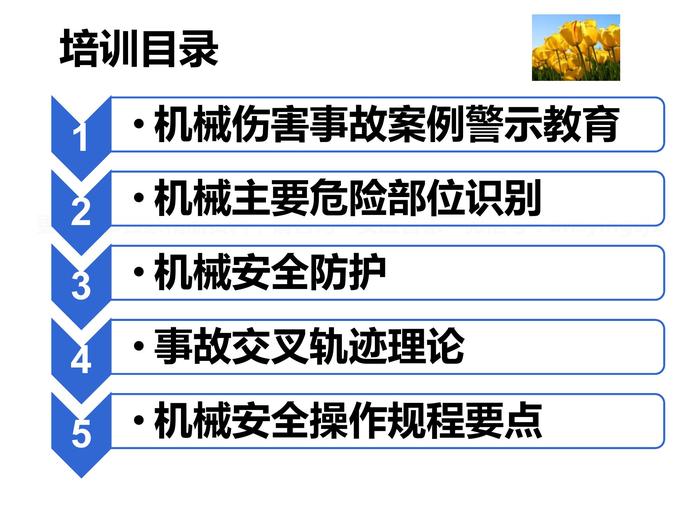 培训目录

1
• 机械伤害事故案例警示教育

2
• 机械主要危险部位识别

3
• 机械安全防护

4
• 事故交叉轨迹理论

5
• 机械安全操作规程要点